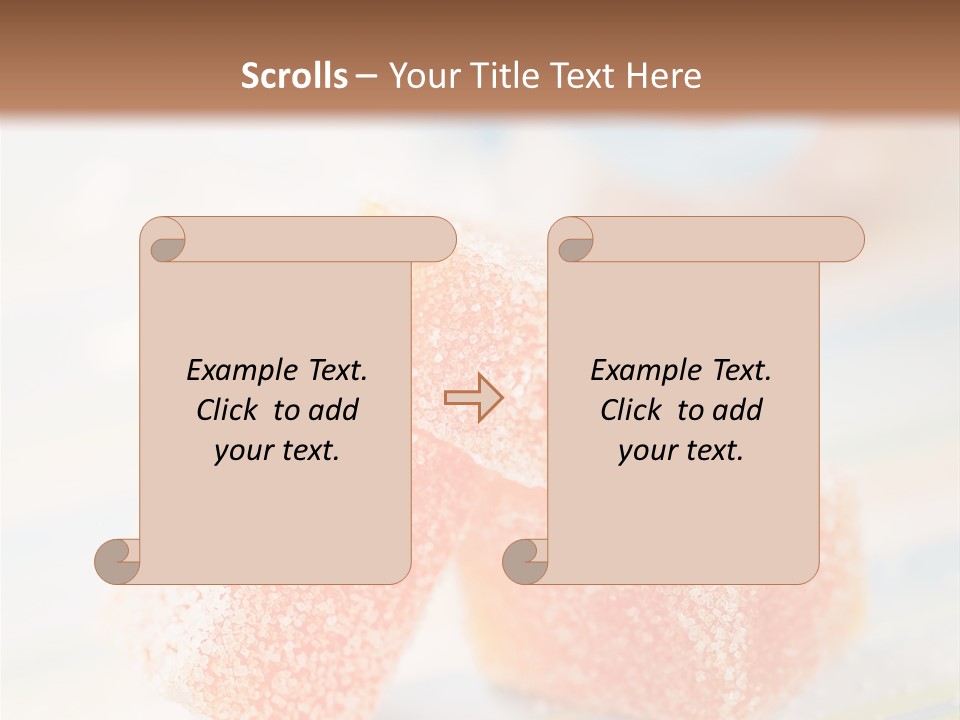 Scrolls – Your Title Text Here

Example Text. Click to add your text.

Example Text. Click to add your text.